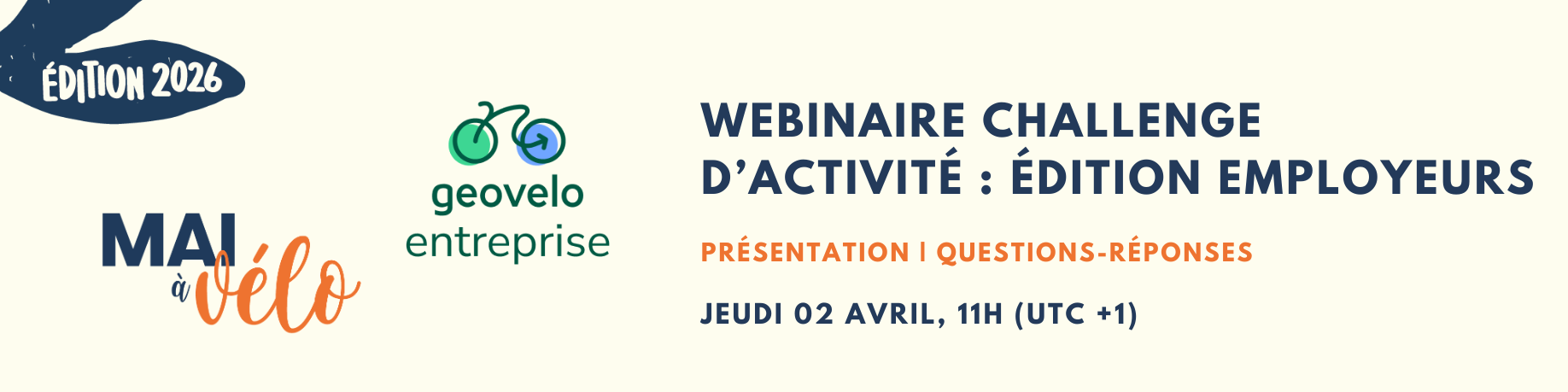 ÉDITION 2026

MAI à vélo

geovelo entreprise

WEBINAIRE CHALLENGE D'ACTIVITÉ : ÉDITION EMPLOYEURS

PRÉSENTATION I QUESTIONS-RÉPONSES

JEUDI 02 AVRIL, 11H (UTC +1)